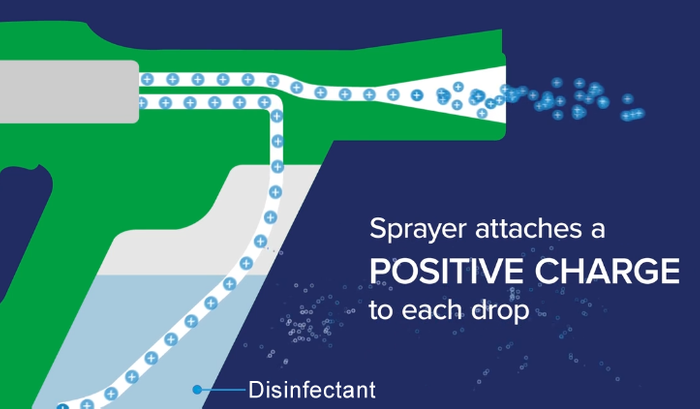 Sprayer attaches a
POSITIVE CHARGE
to each drop

Disinfectant